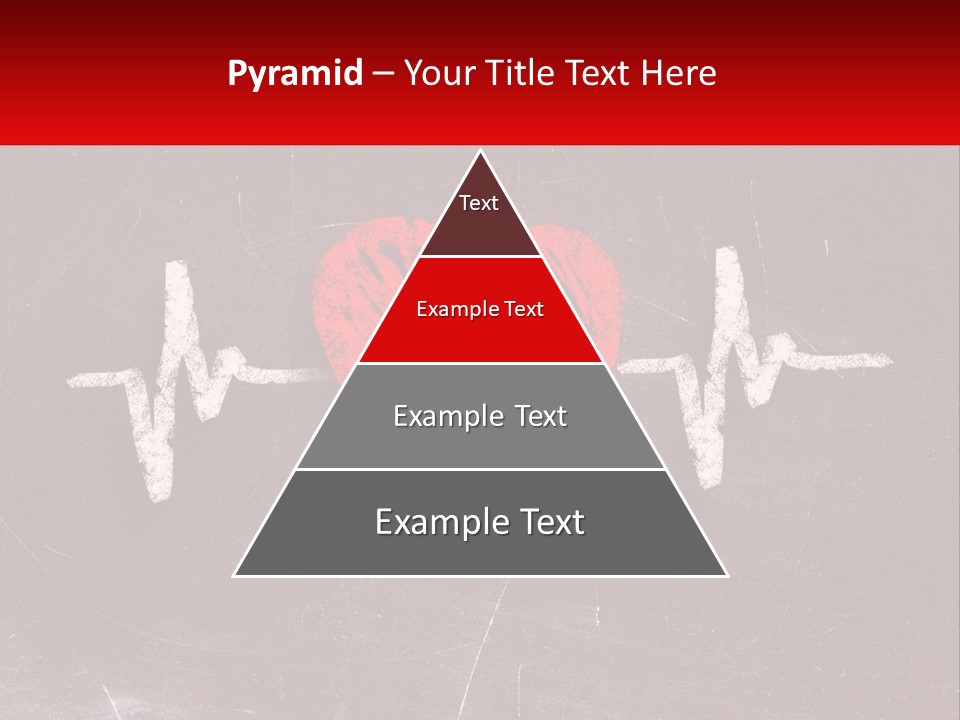 Pyramid – Your Title Text Here

Text

Example Text

Example Text

Example Text